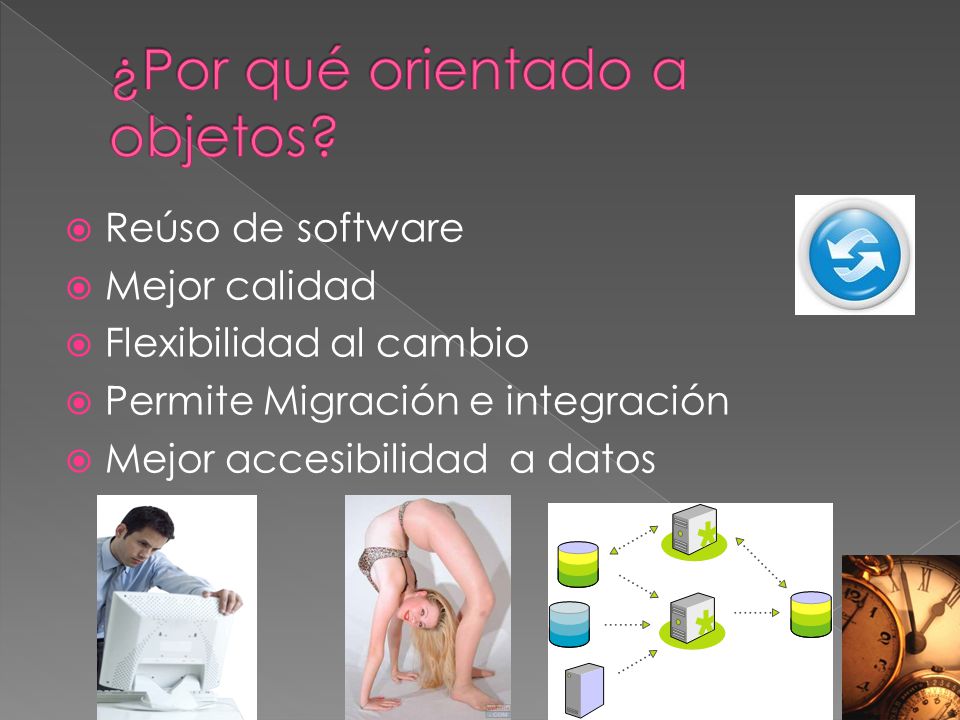 ¿Por qué orientado a objetos?

Reúso de software
Mejor calidad
Flexibilidad al cambio
Permite Migración e integración
Mejor accesibilidad a datos